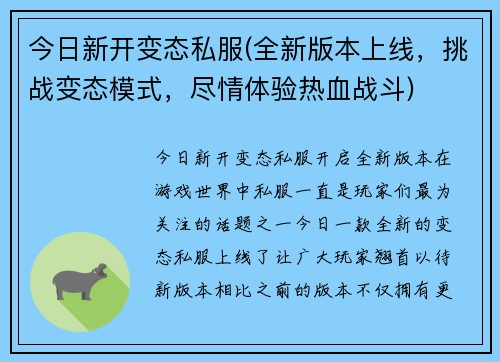 今日新开变态私服(全新版本上线，挑战变态模式，尽情体验热血战斗)

今日新开变态私服开启全新版本在游戏世界中私服一直是玩家们最为关注的话题之一今日一款全新的变态私服上线了让广大玩家翘首以待新版本相比之前的版本不仅拥有更